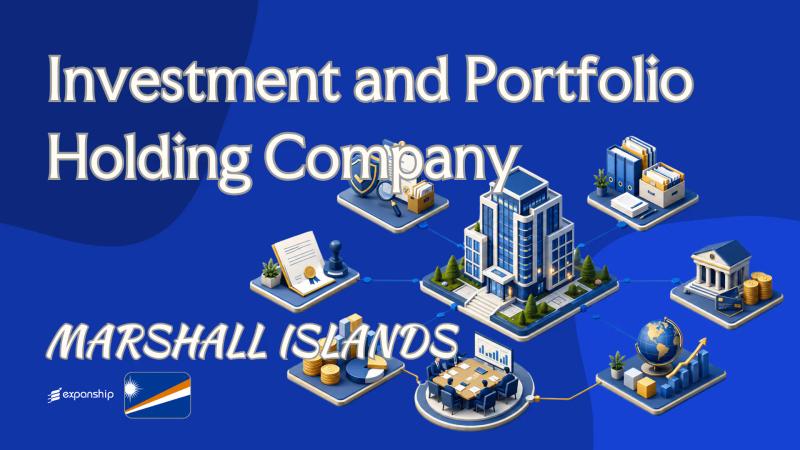 Investment and Portfolio Holding Company

MARSHALL ISLANDS

exponship